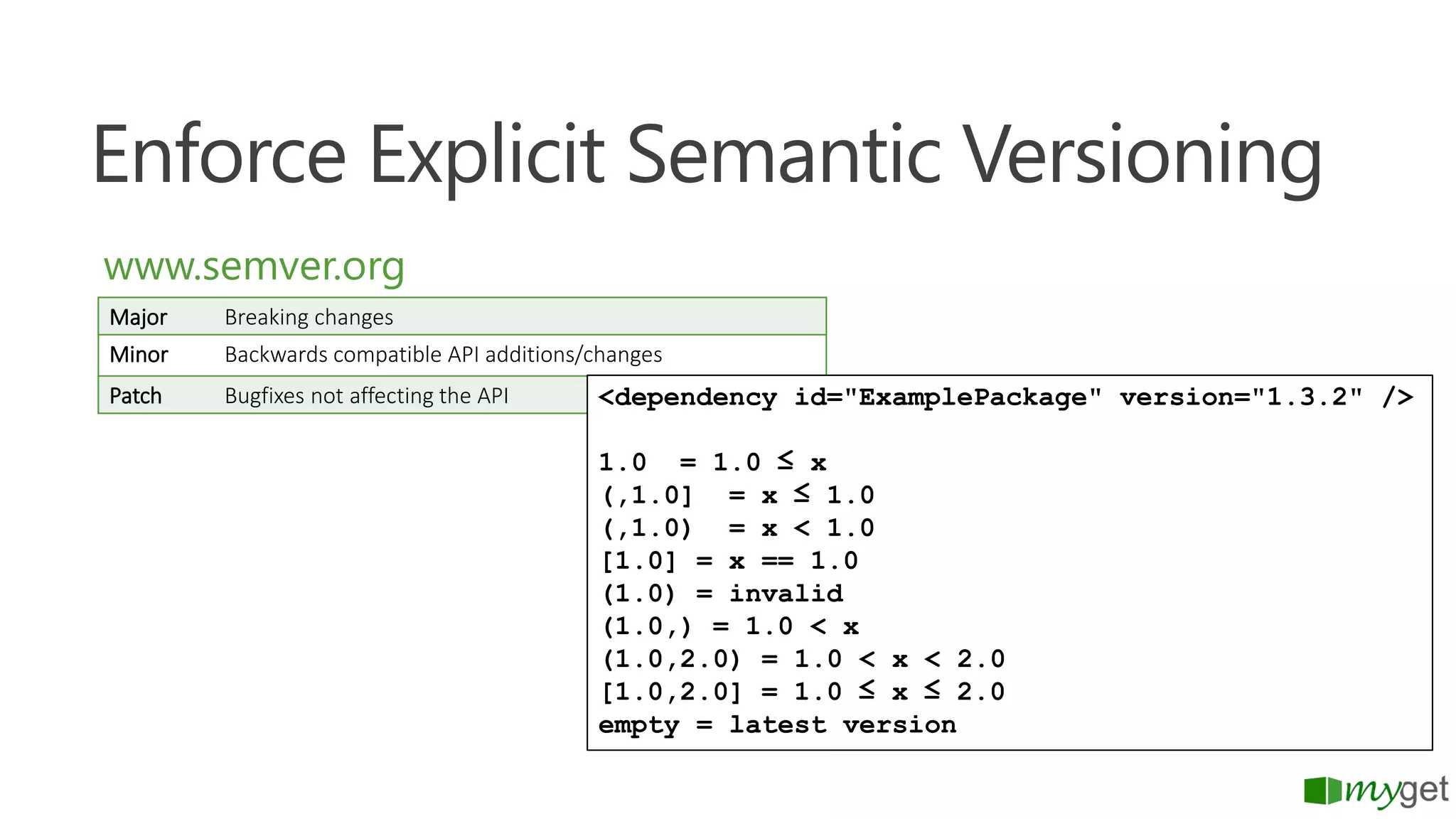 Enforce Explicit Semantic Versioning

www.semver.org

| Major | Breaking changes |
|---|---|
| Minor | Backwards compatible API additions/changes |
| Patch | Bugfixes not affecting the API |

<dependency id="ExamplePackage" version="1.3.2" />

1.0 = 1.0 ≤ x
(,1.0] = x ≤ 1.0
(,1.0) = x < 1.0
[1.0] = x == 1.0
(1.0) = invalid
(1.0,) = 1.0 < x
(1.0,2.0) = 1.0 < x < 2.0
[1.0,2.0] = 1.0 ≤ x ≤ 2.0
empty = latest version

myget